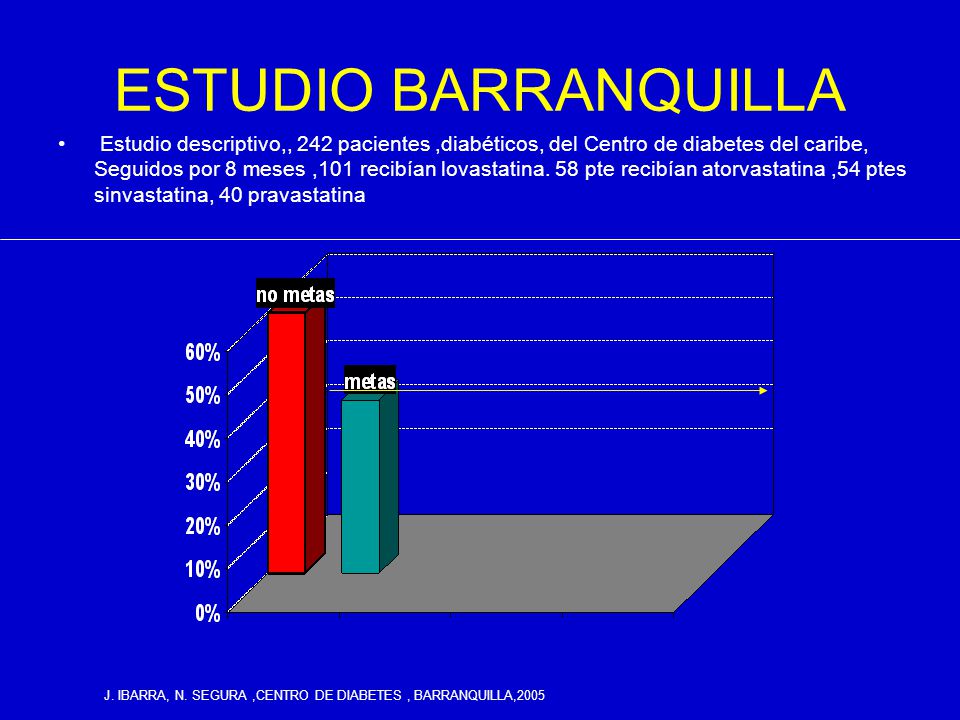 ESTUDIO BARRANQUILLA

• Estudio descriptivo,, 242 pacientes ,diabéticos, del Centro de diabetes del caribe, Seguidos por 8 meses ,101 recibían lovastatina. 58 pte recibían atorvastatina ,54 ptes sinvastatina, 40 pravastatina

no metas
metas
60%
50%
40%
30%
20%
10%
0%

J. IBARRA, N. SEGURA ,CENTRO DE DIABETES , BARRANQUILLA,2005